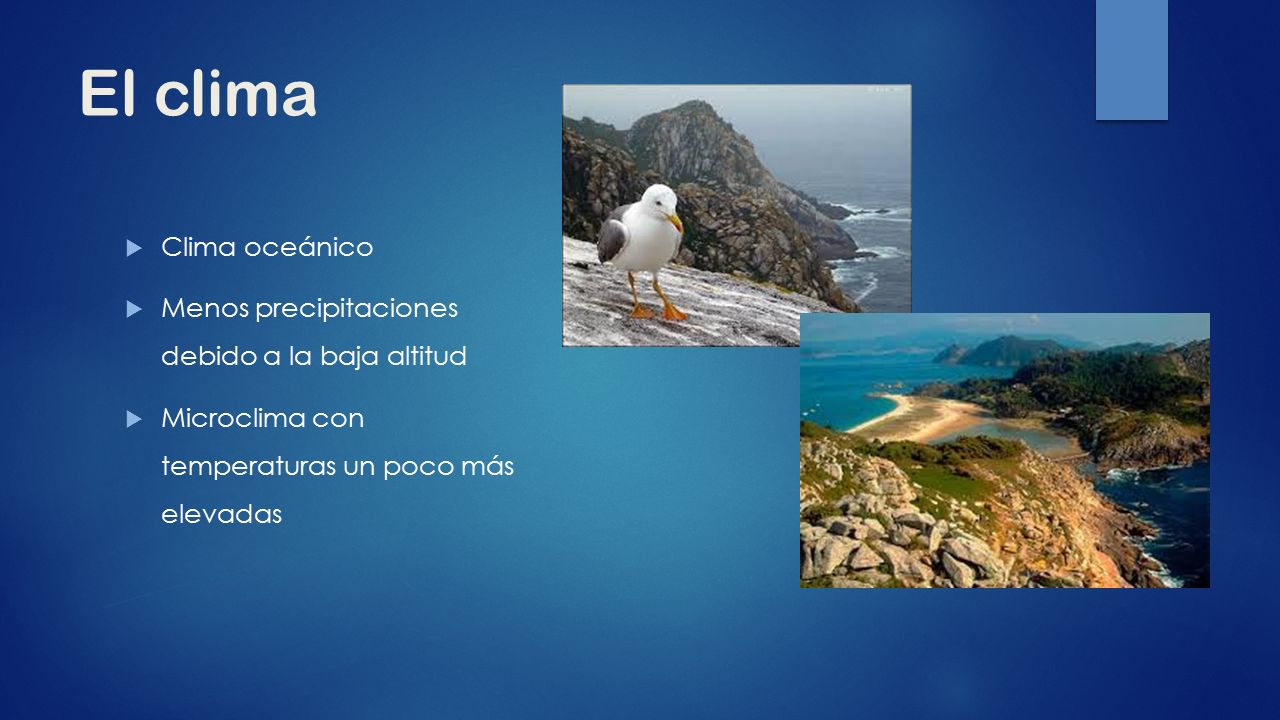 El clima

Clima oceánico

Menos precipitaciones debido a la baja altitud

Microclima con temperaturas un poco más elevadas